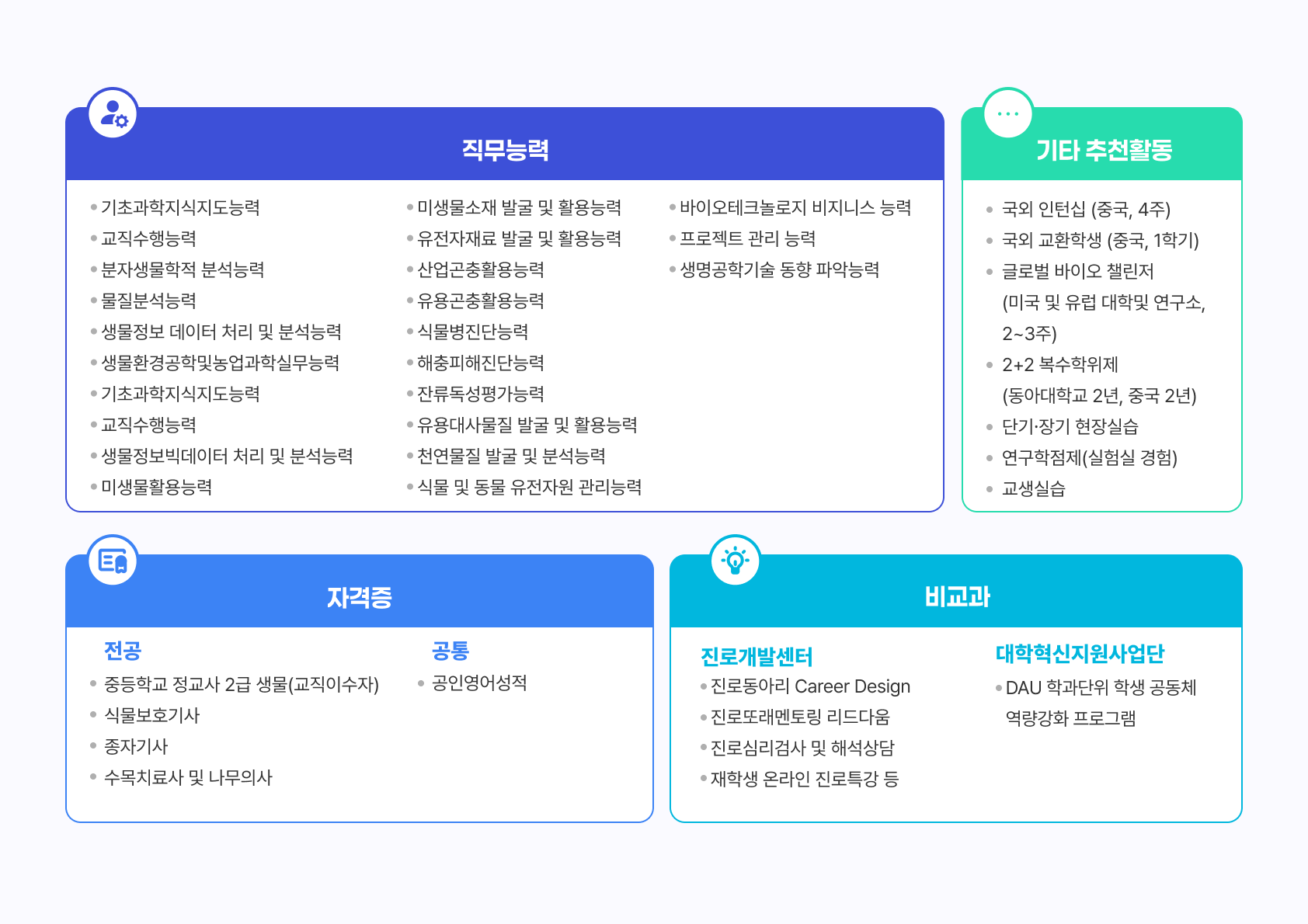 직무능력

• 기초과학지식지도능력
• 교직수행능력
• 분자생물학적 분석능력
• 물질분석능력
• 생물정보 데이터 처리 및 분석능력
• 생물환경공학및농업과학실무능력
• 기초과학지식지도능력
• 교직수행능력
• 생물정보빅데이터 처리 및 분석능력
• 미생물활용능력

• 미생물소재 발굴 및 활용능력
• 유전자재료 발굴 및 활용능력
• 산업곤충활용능력
• 유용곤충활용능력
• 식물병진단능력
• 해충피해진단능력
• 잔류독성평가능력
• 유용대사물질 발굴 및 활용능력
• 천연물질 발굴 및 분석능력
• 식물 및 동물 유전자원 관리능력

• 바이오테크놀로지 비지니스 능력
• 프로젝트 관리 능력
• 생명공학기술 동향 파악능력

기타 추천활동

• 국외 인턴십 (중국, 4주)
• 국외 교환학생 (중국, 1학기)
• 글로벌 바이오 챌린저 (미국 및 유럽 대학및 연구소, 2~3주)
• 2+2 복수학위제 (동아대학교 2년, 중국 2년)
• 단기·장기 현장실습
• 연구학점제(실험실 경험)
• 교생실습

자격증

전공
• 중등학교 정교사 2급 생물(교직이수자)
• 식물보호기사
• 종자기사
• 수목치료사 및 나무의사

공통
• 공인영어성적

비교과

진로개발센터
• 진로동아리 Career Design
• 진로또래멘토링 리드다움
• 진로심리검사 및 해석상담
• 재학생 온라인 진로특강 등

대학혁신지원사업단
• DAU 학과단위 학생 공동체 역량강화 프로그램